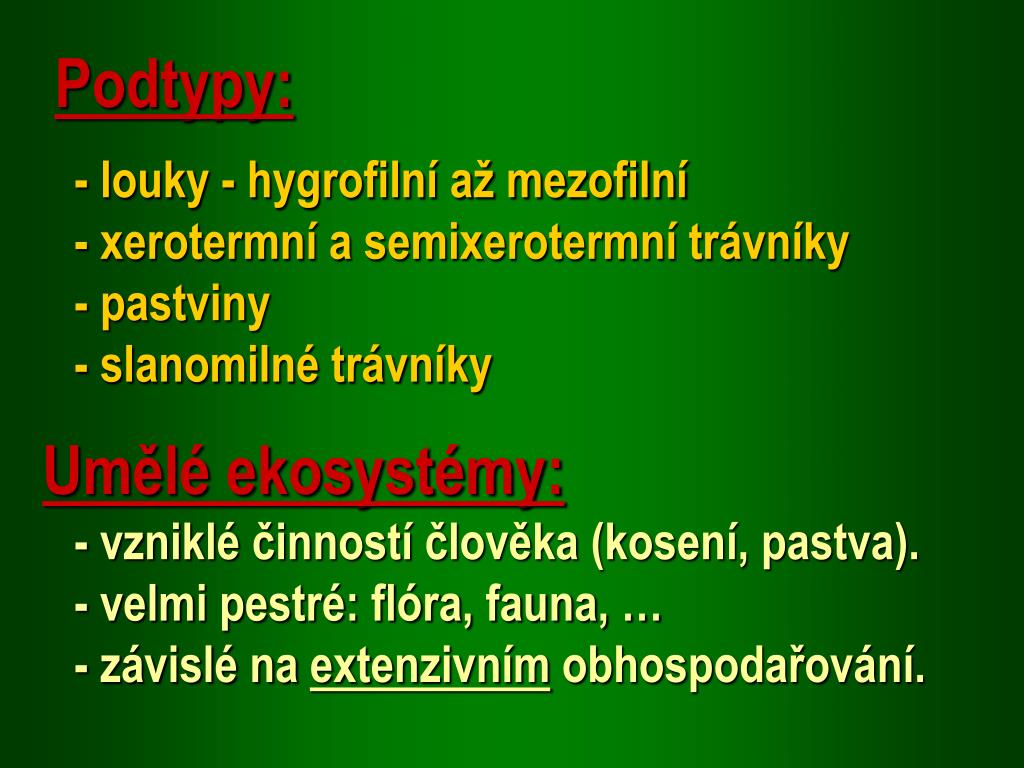 Podtypy:

- louky - hygrofilní až mezofilní
- xerotermní a semixerotermní trávníky
- pastviny
- slanomilné trávníky

Umělé ekosystémy:

- vzniklé činností člověka (kosení, pastva).
- velmi pestré: flóra, fauna, …
- závislé na extenzivním obhospodařování.